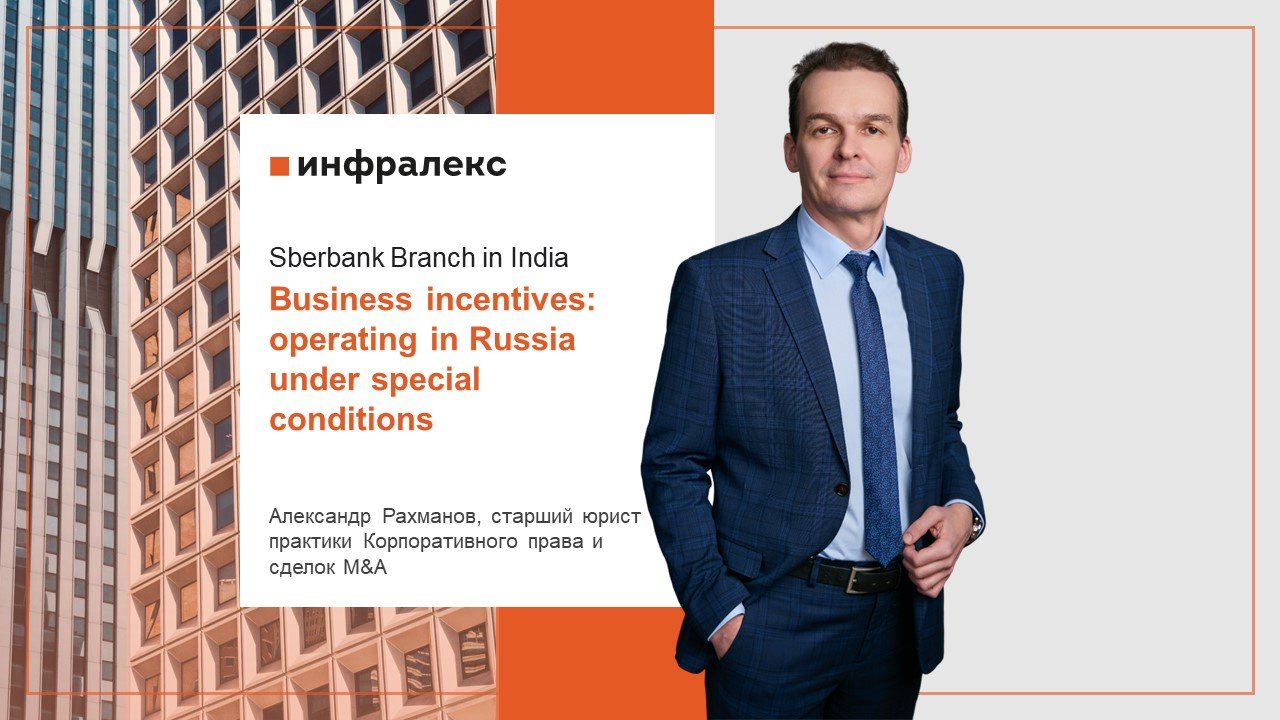 инфралекс

Sberbank Branch in India

Business incentives: operating in Russia under special conditions

Александр Рахманов, старший юрист практики Корпоративного права и сделок M&A